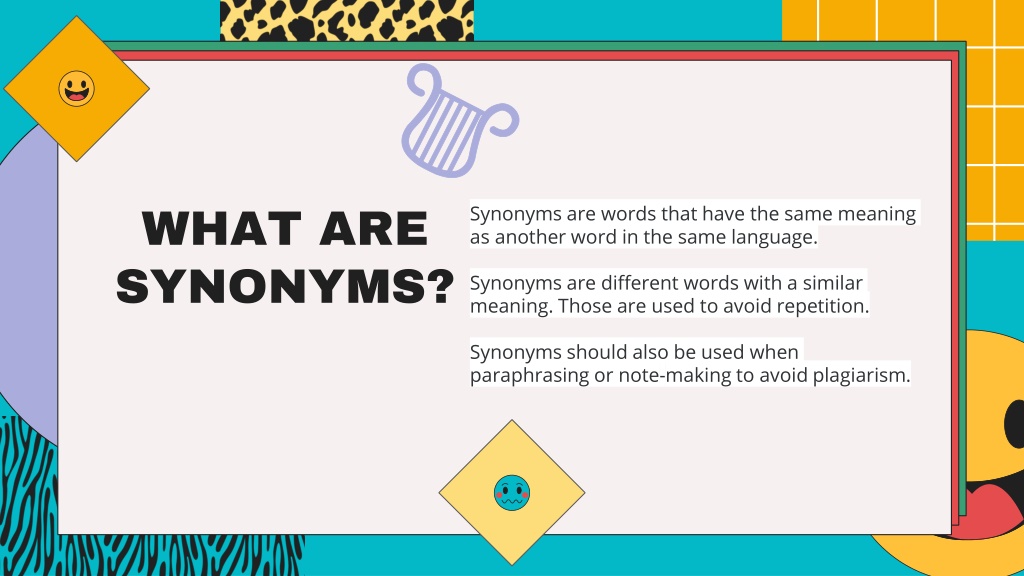 WHAT ARE SYNONYMS?

Synonyms are words that have the same meaning as another word in the same language.

Synonyms are different words with a similar meaning. Those are used to avoid repetition.

Synonyms should also be used when paraphrasing or note-making to avoid plagiarism.